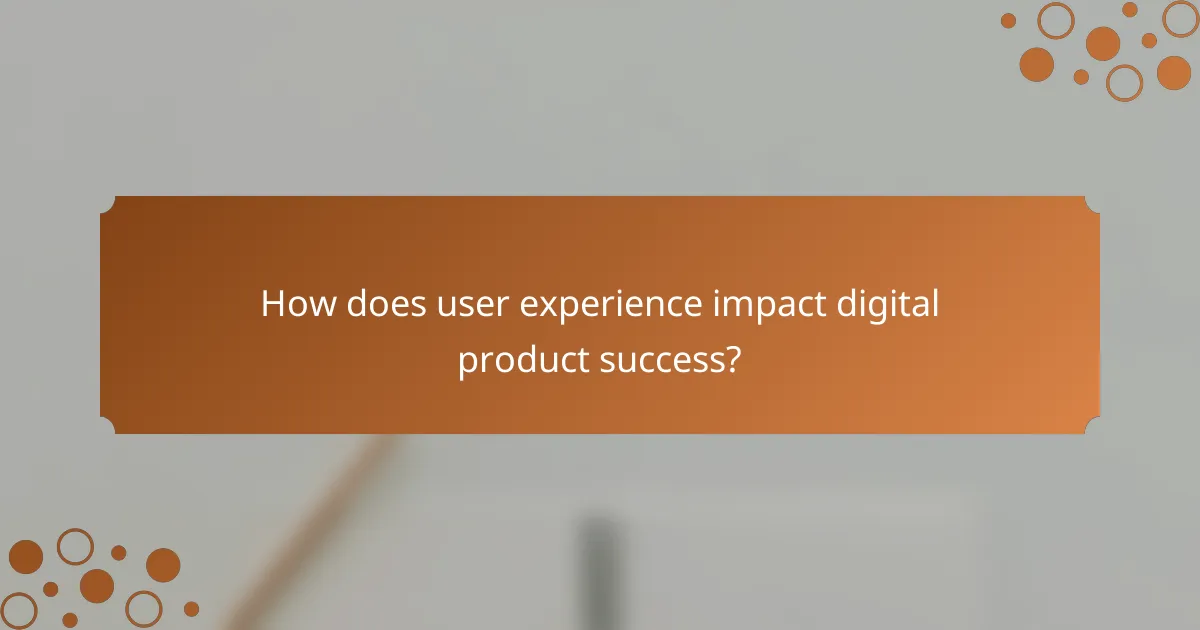 How does user experience impact digital product success?